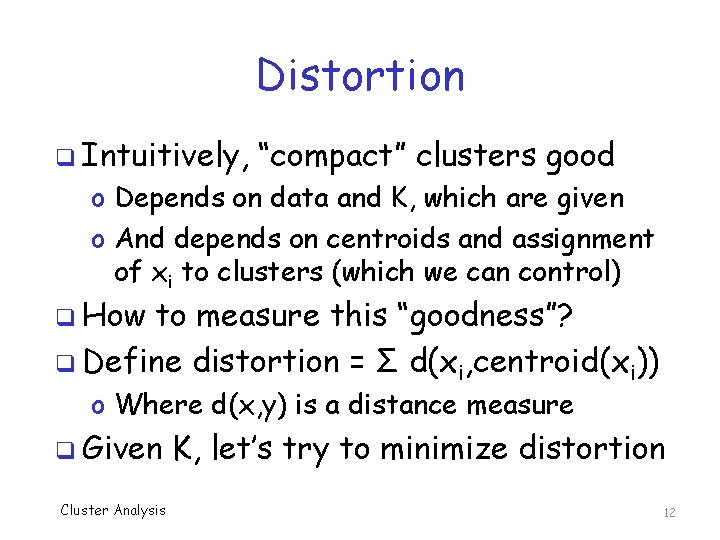 Distortion

❑ Intuitively, “compact” clusters good

o Depends on data and K, which are given

o And depends on centroids and assignment of $x_i$ to clusters (which we can control)

❑ How to measure this “goodness”?

❑ Define distortion = $\Sigma$ d($x_i$,centroid($x_i$))

o Where d(x,y) is a distance measure

❑ Given K, let’s try to minimize distortion

Cluster Analysis

12